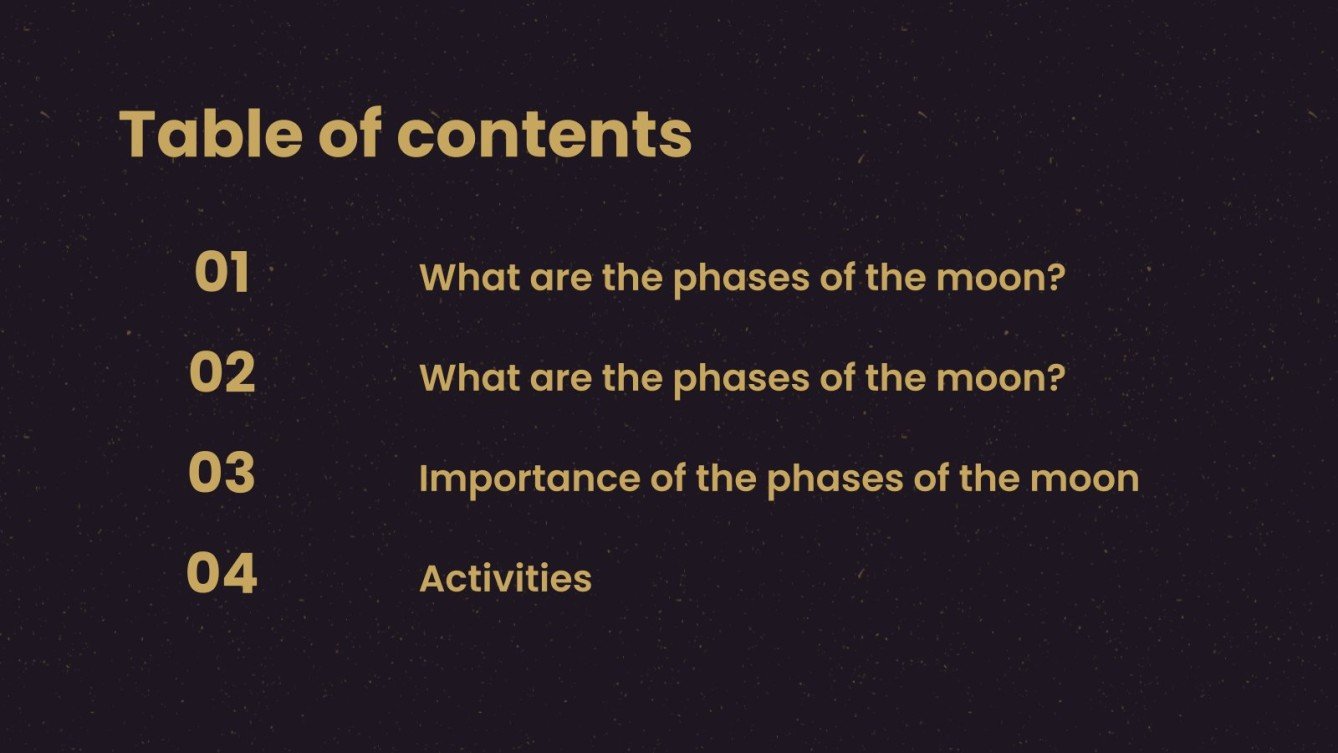 Table of contents

01 What are the phases of the moon?

02 What are the phases of the moon?

03 Importance of the phases of the moon

04 Activities